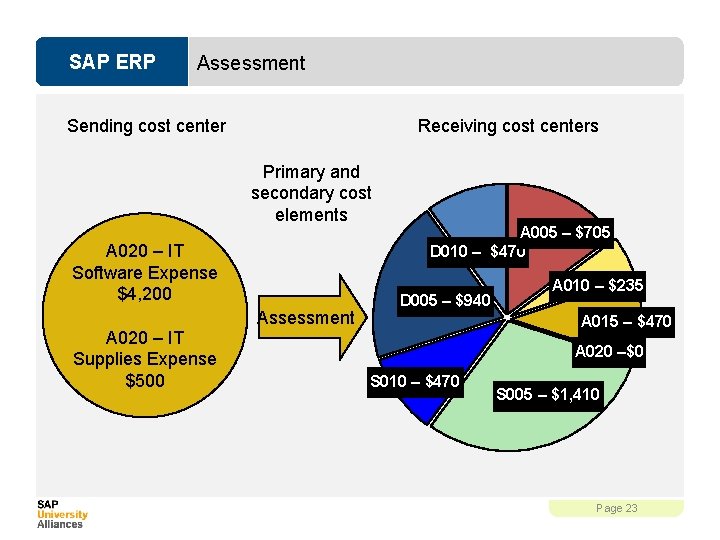 SAP ERP
Assessment

Sending cost center

Receiving cost centers

Primary and secondary cost elements

A020 – IT
Software Expense
$4,200

A020 – IT
Supplies Expense
$500

Assessment

D010 – $470
A005 – $705
A010 – $235
D005 – $940
A015 – $470
A020 –$0
S010 – $470
S005 – $1,410

SAP
University
Alliances

Page 23